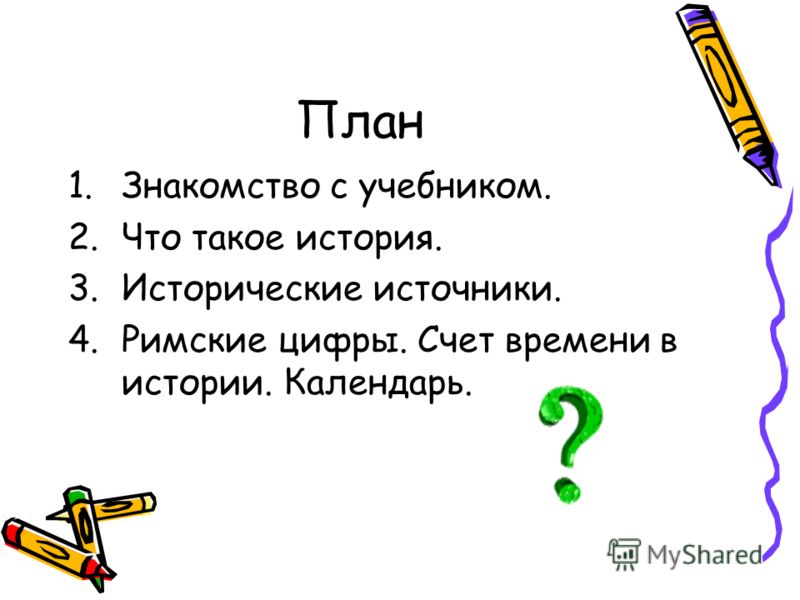 План

1. Знакомство с учебником.
2. Что такое история.
3. Исторические источники.
4. Римские цифры. Счет времени в истории. Календарь.

?

MyShared